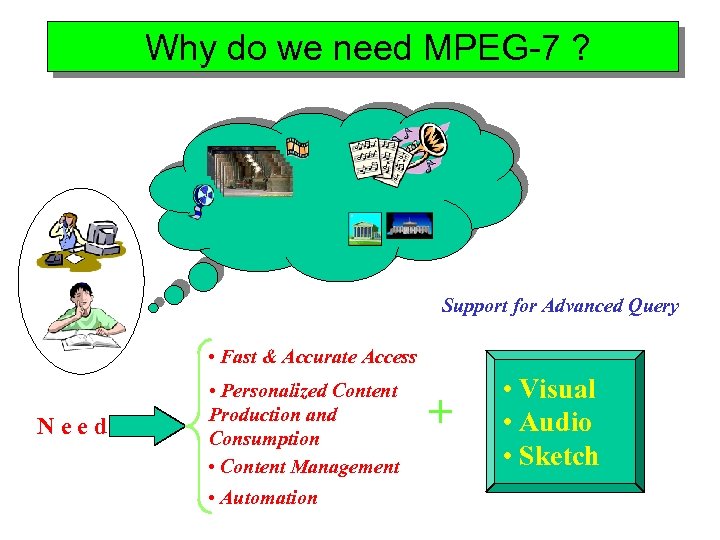 Why do we need MPEG-7 ?

Support for Advanced Query

N e e d

• Fast & Accurate Access
• Personalized Content Production and Consumption
• Content Management
• Automation

+

• Visual
• Audio
• Sketch